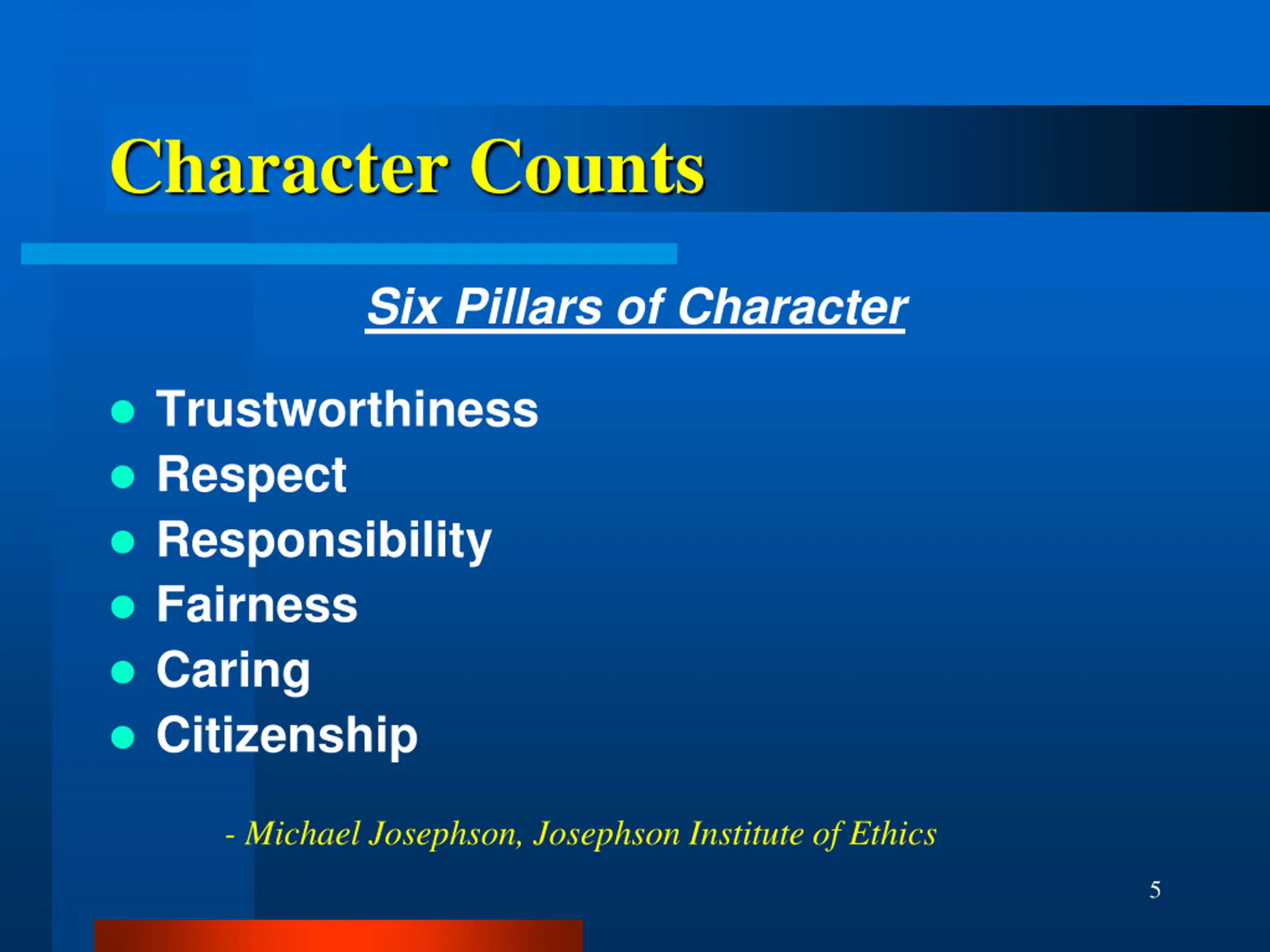 Character Counts

Six Pillars of Character

- Trustworthiness
- Respect
- Responsibility
- Fairness
- Caring
- Citizenship

- Michael Josephson, Josephson Institute of Ethics

5